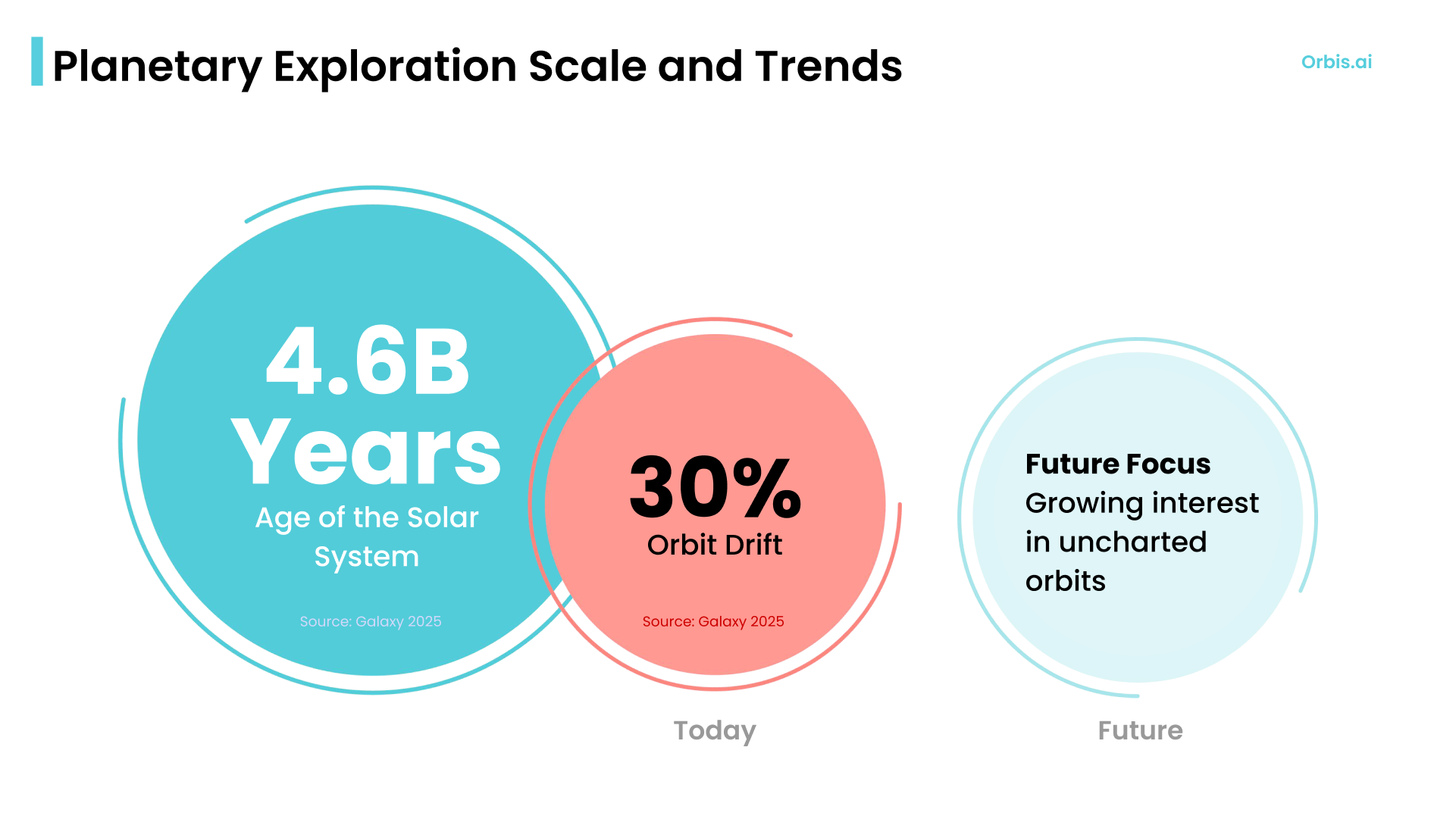 Planetary Exploration Scale and Trends

Orbis.ai

4.6B Years

Age of the Solar System

Source: Galaxy 2025

30%

Orbit Drift

Source: Galaxy 2025

Future Focus

Growing interest in uncharted orbits

Today

Future